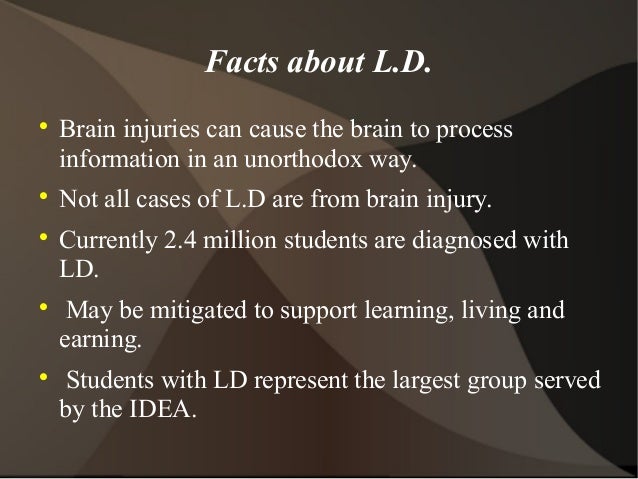 Facts about L.D.

• Brain injuries can cause the brain to process information in an unorthodox way.

• Not all cases of L.D are from brain injury.

• Currently 2.4 million students are diagnosed with LD.

• May be mitigated to support learning, living and earning.

• Students with LD represent the largest group served by the IDEA.